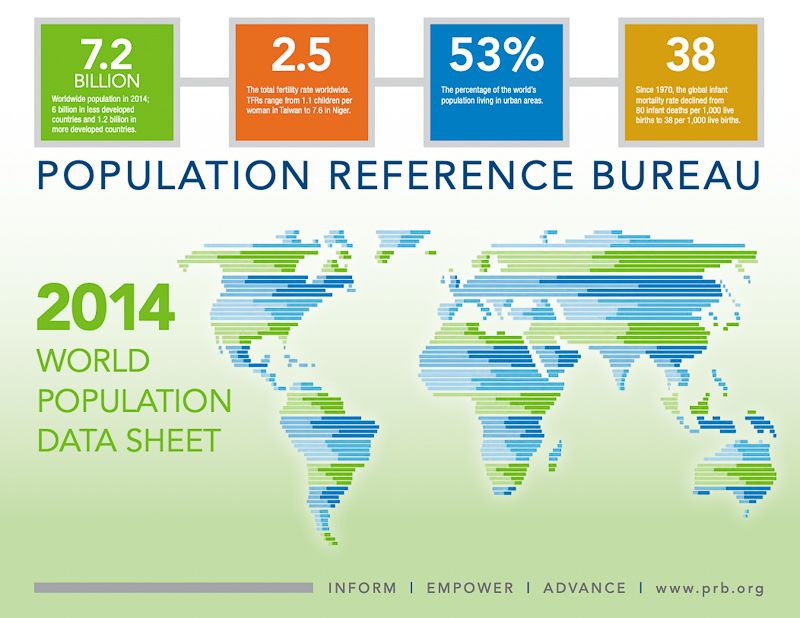 7.2
BILLION
Worldwide population in 2014; 6 billion in less developed countries and 1.2 billion in more developed countries.

2.5
The total fertility rate worldwide. TFRs range from 1.1 children per woman in Taiwan to 7.6 in Niger.

53%
The percentage of the world's population living in urban areas.

38
Since 1970, the global infant mortality rate declined from 80 infant deaths per 1,000 live births to 38 per 1,000 live births.

POPULATION REFERENCE BUREAU

2014
WORLD
POPULATION
DATA SHEET

INFORM | EMPOWER | ADVANCE | www.prb.org